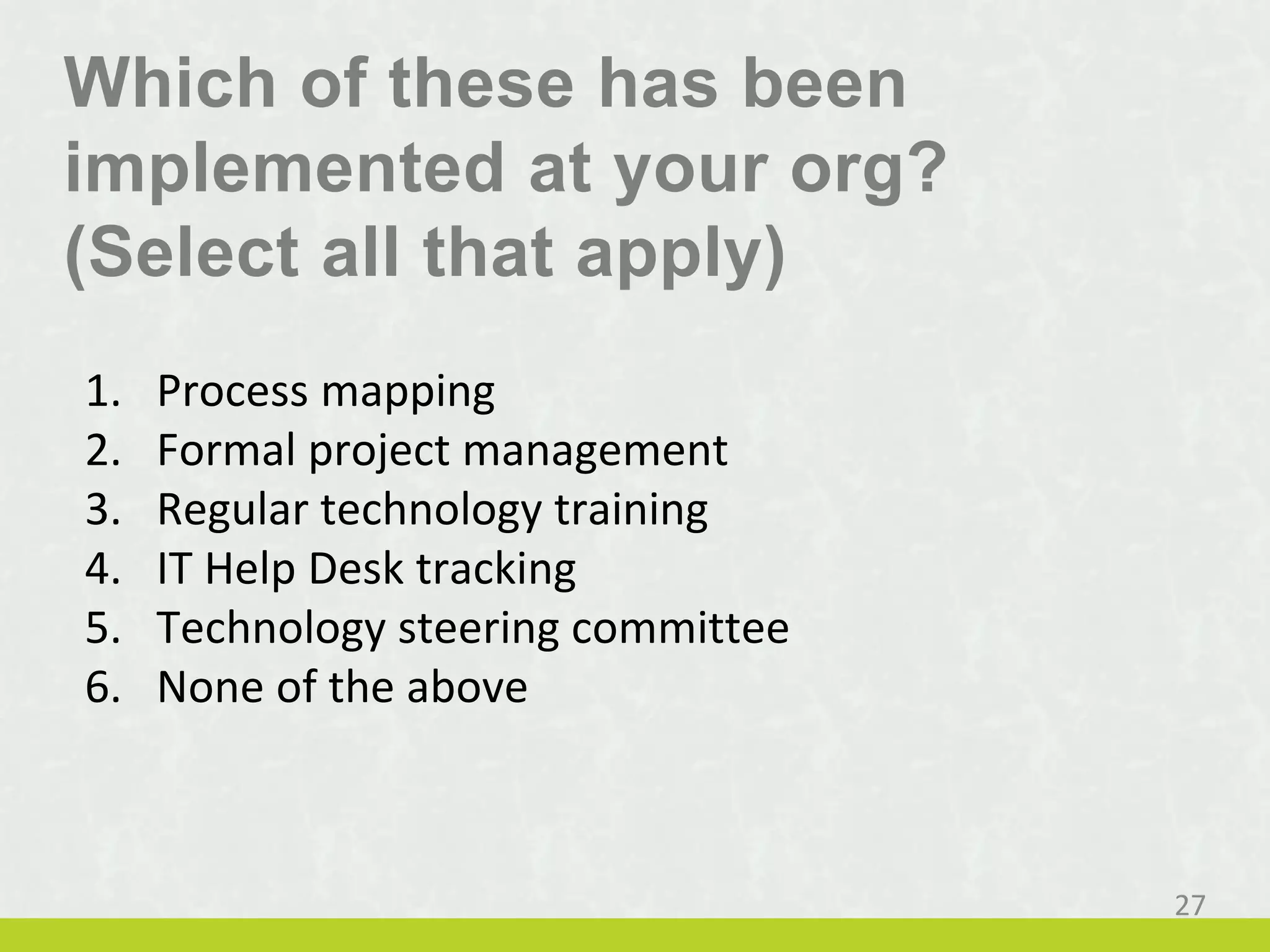 Which of these has been implemented at your org? (Select all that apply)

1. Process mapping
2. Formal project management
3. Regular technology training
4. IT Help Desk tracking
5. Technology steering committee
6. None of the above

27